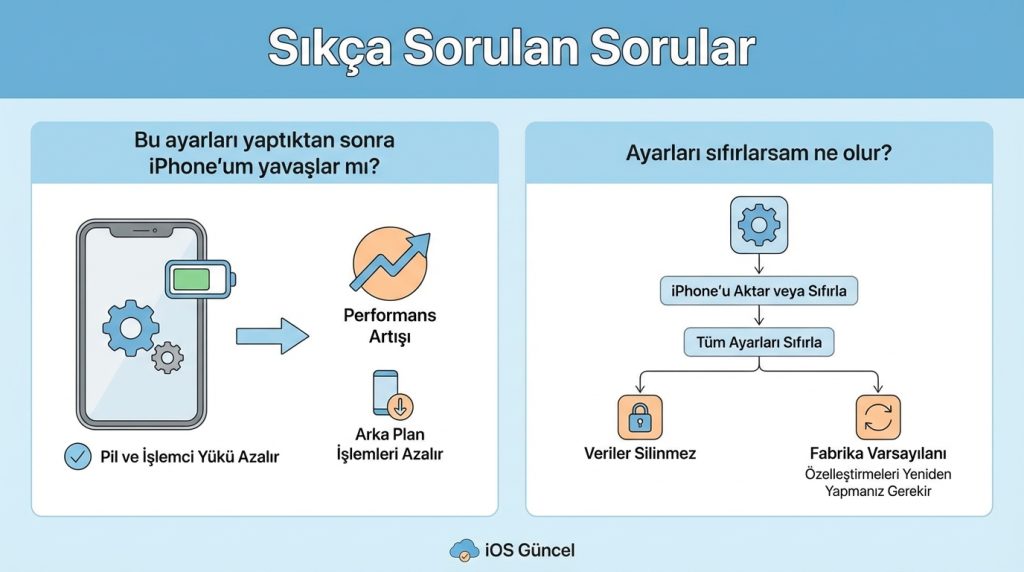 Sıkça Sorulan Sorular

Bu ayarları yaptıktan sonra iPhone'um yavaşlar mı?

Performans Artışı

Arka Plan İşlemleri Azalır

Pil ve İşlemci Yükü Azalır

Ayarları sıfırlarsam ne olur?

iPhone'u Aktar veya Sıfırla

Tüm Ayarları Sıfırla

Veriler Silinmez

Fabrika Varsayılanı
Özelleştirmeleri Yeniden Yapmanız Gerekir

iOS Güncel